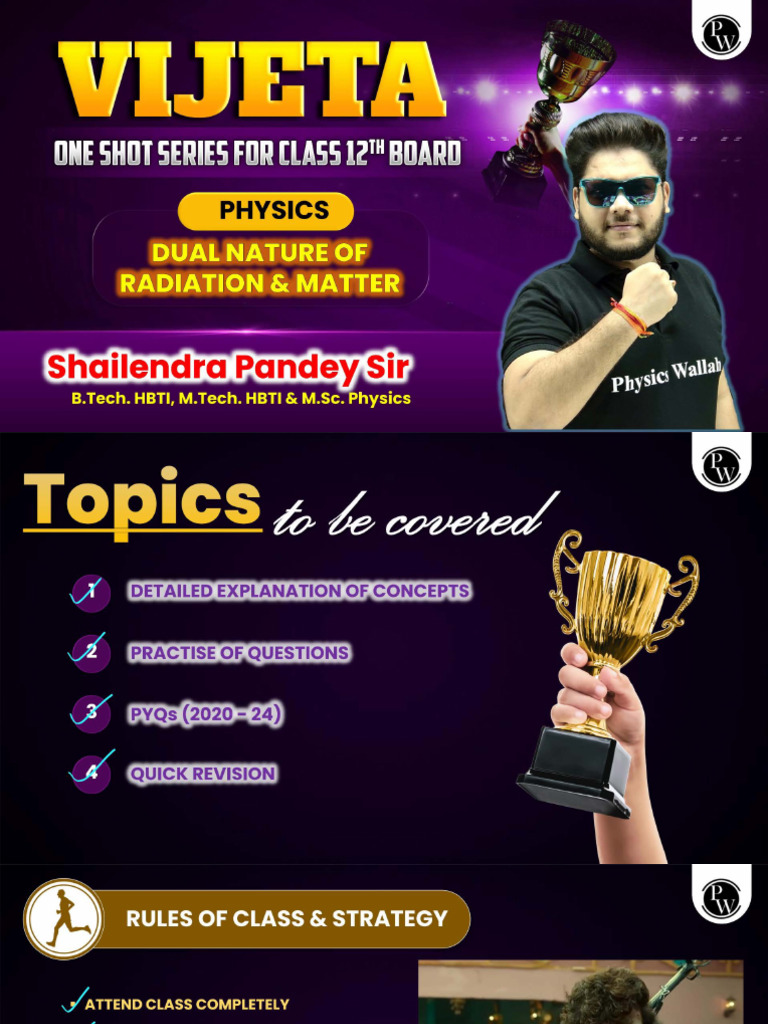 PW

VIJETA

ONE SHOT SERIES FOR CLASS 12TH BOARD

PHYSICS

DUAL NATURE OF RADIATION & MATTER

Shailendra Pandey Sir

B.Tech. HBTI, M.Tech. HBTI & M.Sc. Physics

Physics Wallah

PW

Topics to be covered

1 DETAILED EXPLANATION OF CONCEPTS

2 PRACTISE OF QUESTIONS

3 PYQs (2020 - 24)

4 QUICK REVISION

PW

RULES OF CLASS & STRATEGY

ATTEND CLASS COMPLETELY